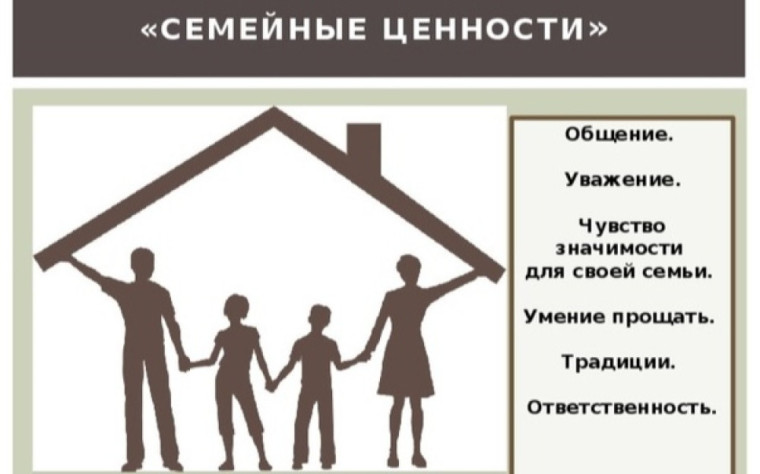 «СЕМЕЙНЫЕ ЦЕННОСТИ»

Общение.

Уважение.

Чувство значимости для своей семьи.

Умение прощать.

Традиции.

Ответственность.